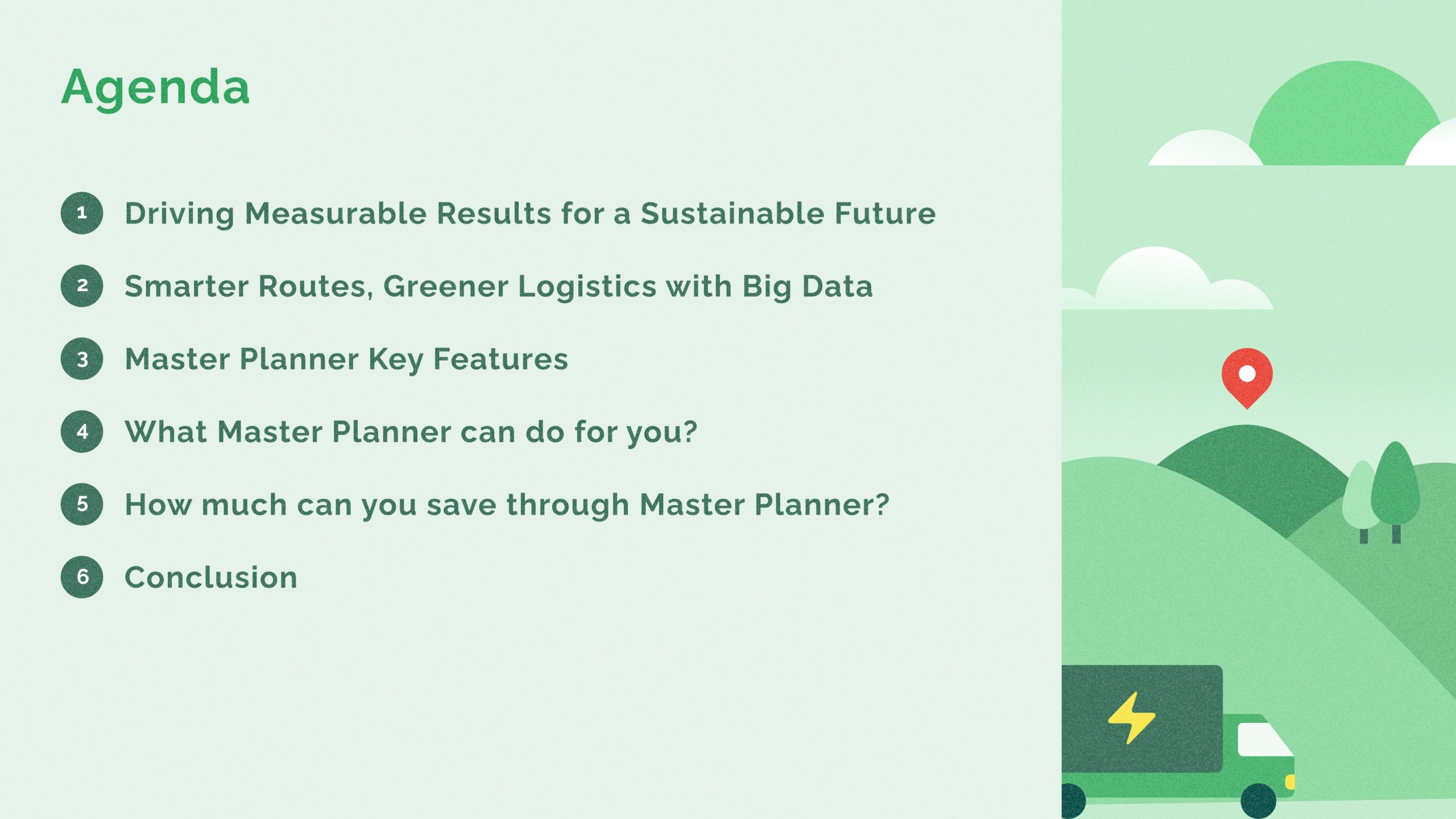 Agenda

1 Driving Measurable Results for a Sustainable Future

2 Smarter Routes, Greener Logistics with Big Data

3 Master Planner Key Features

4 What Master Planner can do for you?

5 How much can you save through Master Planner?

6 Conclusion